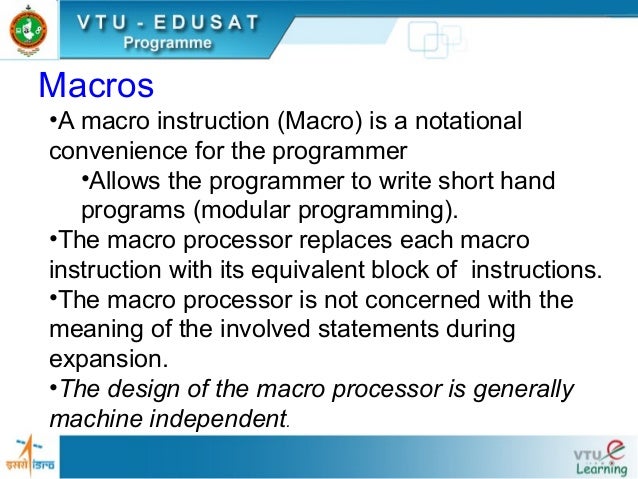 VTU - EDUSAT
Programme

Macros

•A macro instruction (Macro) is a notational convenience for the programmer

•Allows the programmer to write short hand programs (modular programming).

•The macro processor replaces each macro instruction with its equivalent block of instructions.

•The macro processor is not concerned with the meaning of the involved statements during expansion.

•The design of the macro processor is generally machine independent.

इसरो isro

VTU e Learning